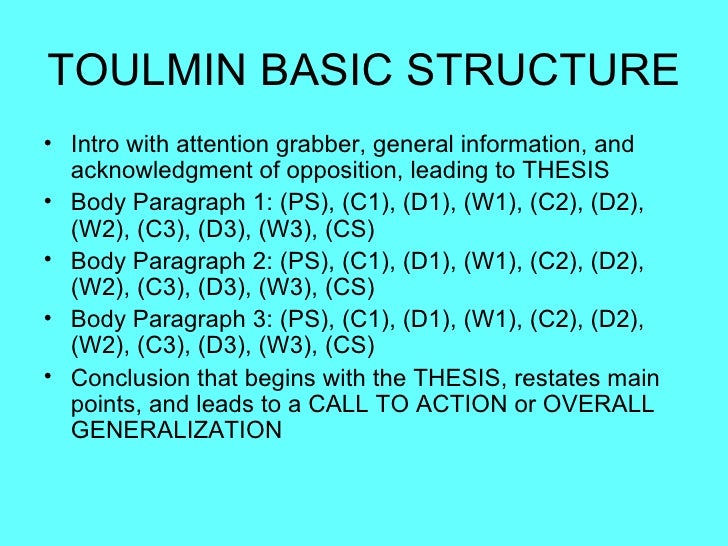 TOULMIN BASIC STRUCTURE

• Intro with attention grabber, general information, and acknowledgment of opposition, leading to THESIS
• Body Paragraph 1: (PS), (C1), (D1), (W1), (C2), (D2), (W2), (C3), (D3), (W3), (CS)
• Body Paragraph 2: (PS), (C1), (D1), (W1), (C2), (D2), (W2), (C3), (D3), (W3), (CS)
• Body Paragraph 3: (PS), (C1), (D1), (W1), (C2), (D2), (W2), (C3), (D3), (W3), (CS)
• Conclusion that begins with the THESIS, restates main points, and leads to a CALL TO ACTION or OVERALL GENERALIZATION